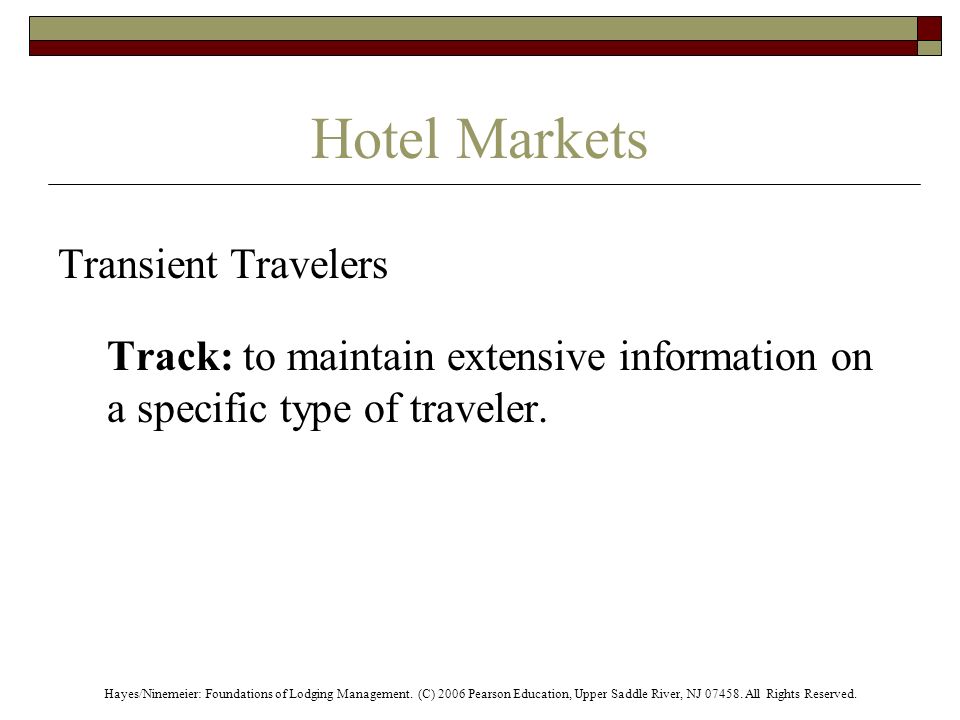 Hotel Markets

Transient Travelers

Track: to maintain extensive information on a specific type of traveler.

Hayes/Ninemeier: Foundations of Lodging Management. (C) 2006 Pearson Education, Upper Saddle River, NJ 07458. All Rights Reserved.